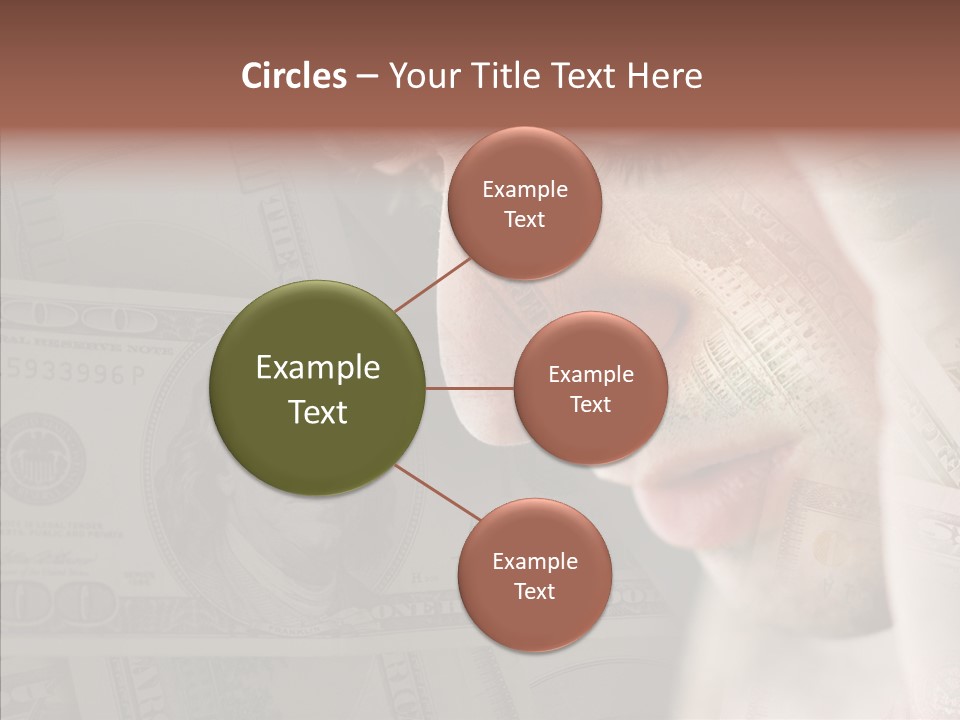 Circles – Your Title Text Here

Example Text

Example Text

Example Text

Example Text